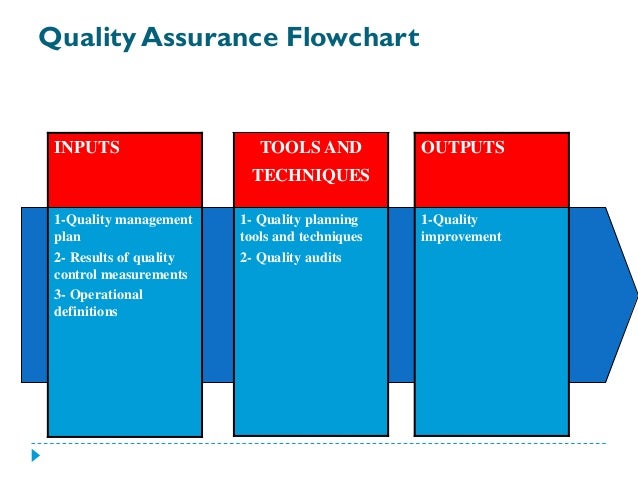 Quality Assurance Flowchart

INPUTS

1-Quality management plan

2- Results of quality control measurements

3- Operational definitions

TOOLS AND TECHNIQUES

1- Quality planning tools and techniques

2- Quality audits

OUTPUTS

1-Quality improvement